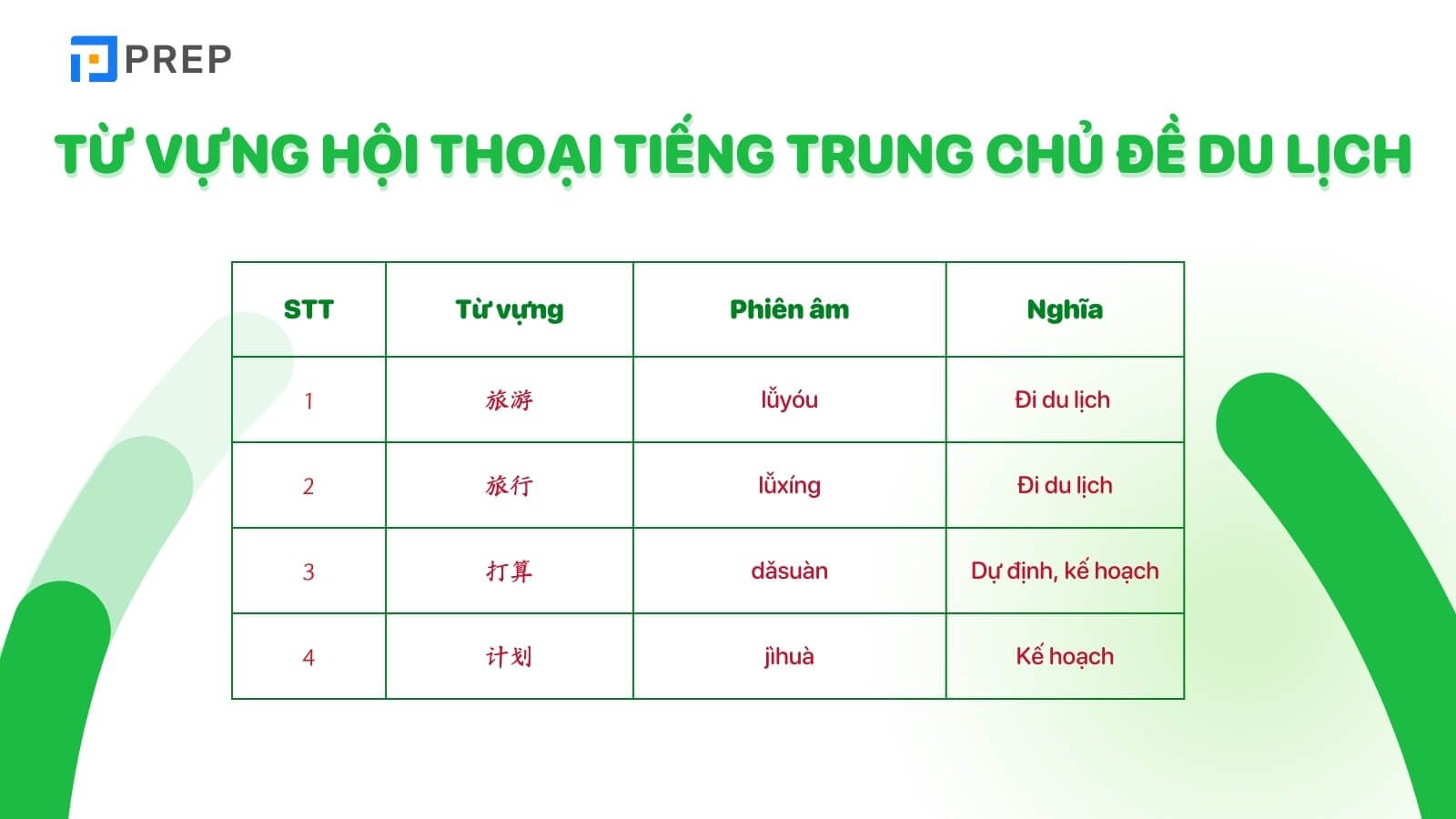 PREP

TỪ VỰNG HỘI THOẠI TIẾNG TRUNG CHỦ ĐỀ DU LỊCH

| STT | Từ vựng | Phiên âm | Nghĩa |
|---|---|---|---|
| 1 | 旅游 | lǚyóu | Đi du lịch |
| 2 | 旅行 | lǚxíng | Đi du lịch |
| 3 | 打算 | dǎsuàn | Dự định, kế hoạch |
| 4 | 计划 | jìhuà | Kế hoạch |